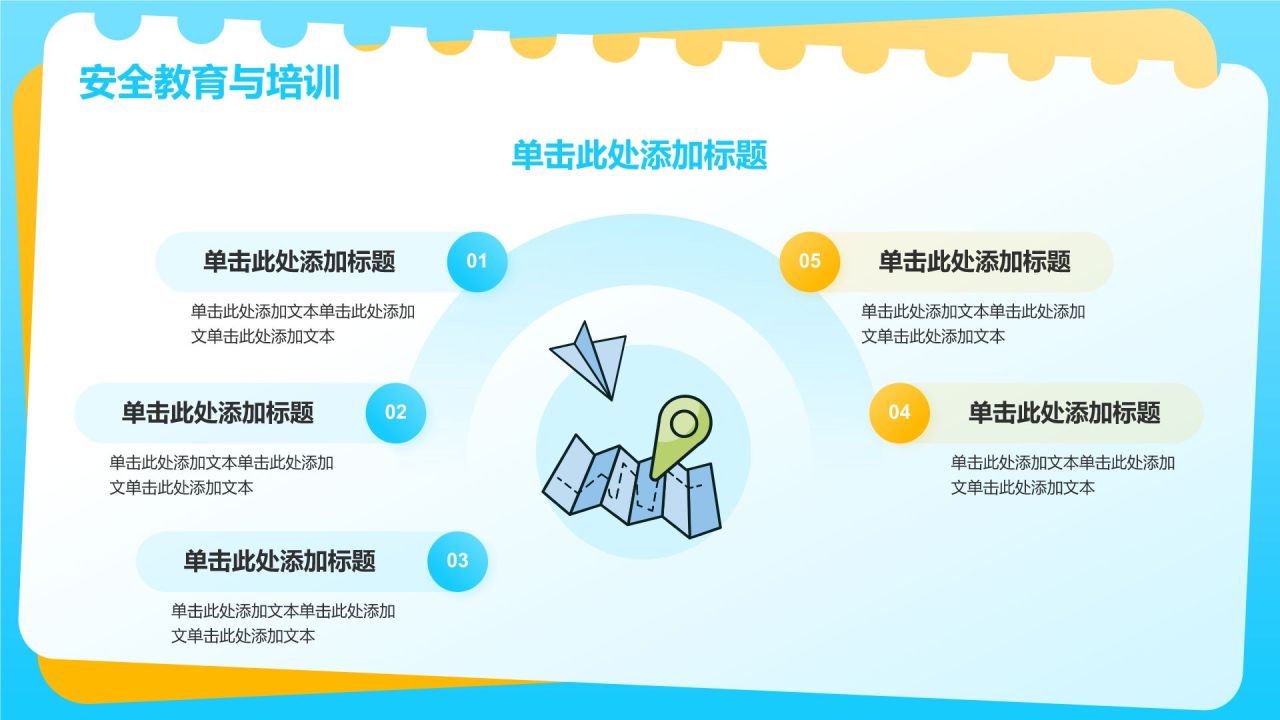 安全教育与培训

单击此处添加标题

单击此处添加标题
01
单击此处添加文本单击此处添加文单击此处添加文本

单击此处添加标题
02
单击此处添加文本单击此处添加文单击此处添加文本

单击此处添加标题
03
单击此处添加文本单击此处添加文单击此处添加文本

05
单击此处添加标题
单击此处添加文本单击此处添加文单击此处添加文本

04
单击此处添加标题
单击此处添加文本单击此处添加文单击此处添加文本